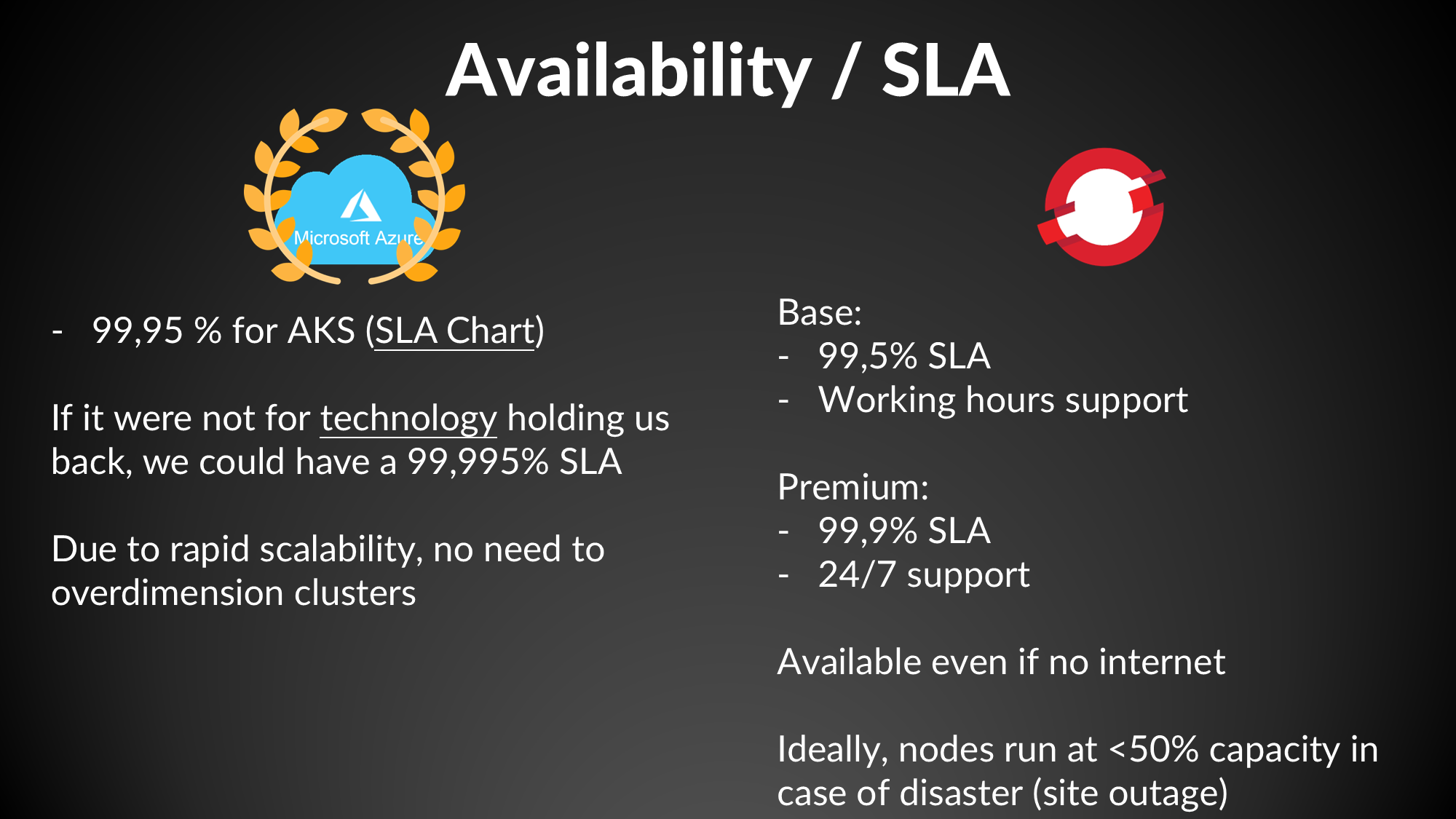 Availability / SLA

Microsoft Azure

- 99,95 % for AKS (SLA Chart)

If it were not for technology holding us back, we could have a 99,995% SLA

Due to rapid scalability, no need to overdimension clusters

Base:
- 99,5% SLA
- Working hours support

Premium:
- 99,9% SLA
- 24/7 support

Available even if no internet

Ideally, nodes run at <50% capacity in case of disaster (site outage)